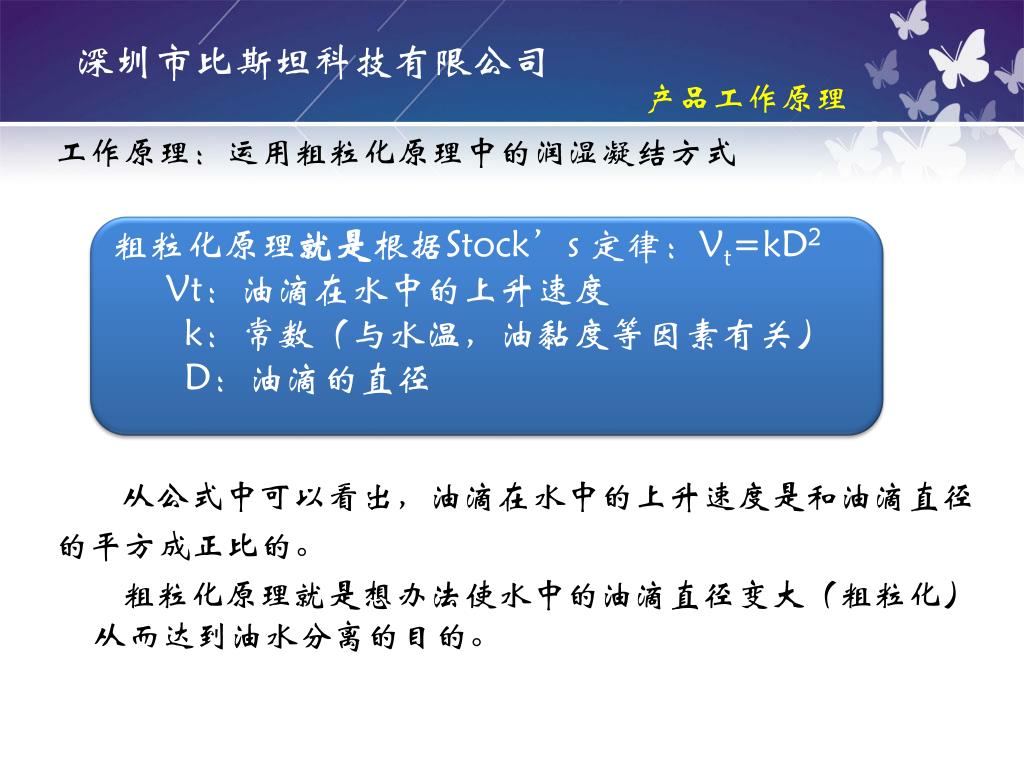 深圳市比斯坦科技有限公司

产品工作原理

工作原理：运用粗粒化原理中的润湿凝结方式

粗粒化原理就是根据Stock’s 定律：$V_t=kD^2$
Vt：油滴在水中的上升速度
k：常数（与水温，油黏度等因素有关）
D：油滴的直径

从公式中可以看出，油滴在水中的上升速度是和油滴直径的平方成正比的。

粗粒化原理就是想办法使水中的油滴直径变大（粗粒化）从而达到油水分离的目的。